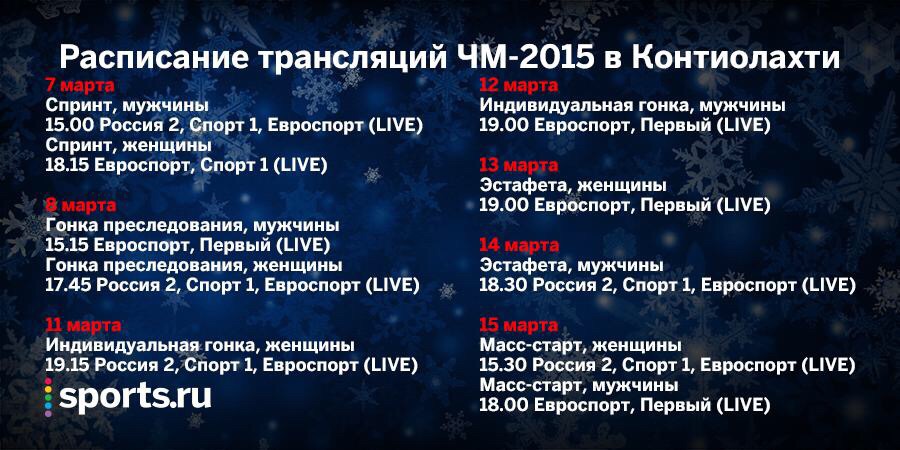 Расписание трансляций ЧМ-2015 в Контиолахти

7 марта
Спринт, мужчины
15.00 Россия 2, Спорт 1, Евроспорт (LIVE)
Спринт, женщины
18.15 Евроспорт, Спорт 1 (LIVE)

8 марта
Гонка преследования, мужчины
15.15 Евроспорт, Первый (LIVE)
Гонка преследования, женщины
17.45 Россия 2, Спорт 1, Евроспорт (LIVE)

11 марта
Индивидуальная гонка, женщины
19.15 Россия 2, Спорт 1, Евроспорт (LIVE)

sports.ru

12 марта
Индивидуальная гонка, мужчины
19.00 Евроспорт, Первый (LIVE)

13 марта
Эстафета, женщины
19.00 Евроспорт, Первый (LIVE)

14 марта
Эстафета, мужчины
18.30 Россия 2, Спорт 1, Евроспорт (LIVE)

15 марта
Масс-старт, женщины
15.30 Россия 2, Спорт 1, Евроспорт (LIVE)
Масс-старт, мужчины
18.00 Евроспорт, Первый (LIVE)